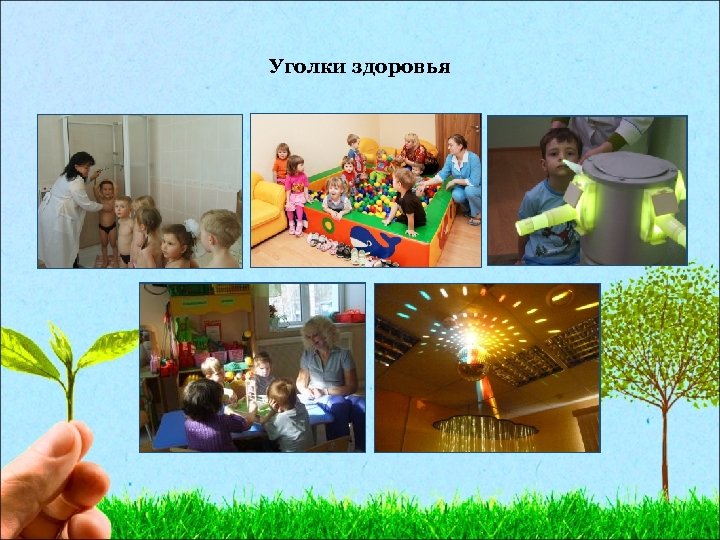 Уголки здоровья